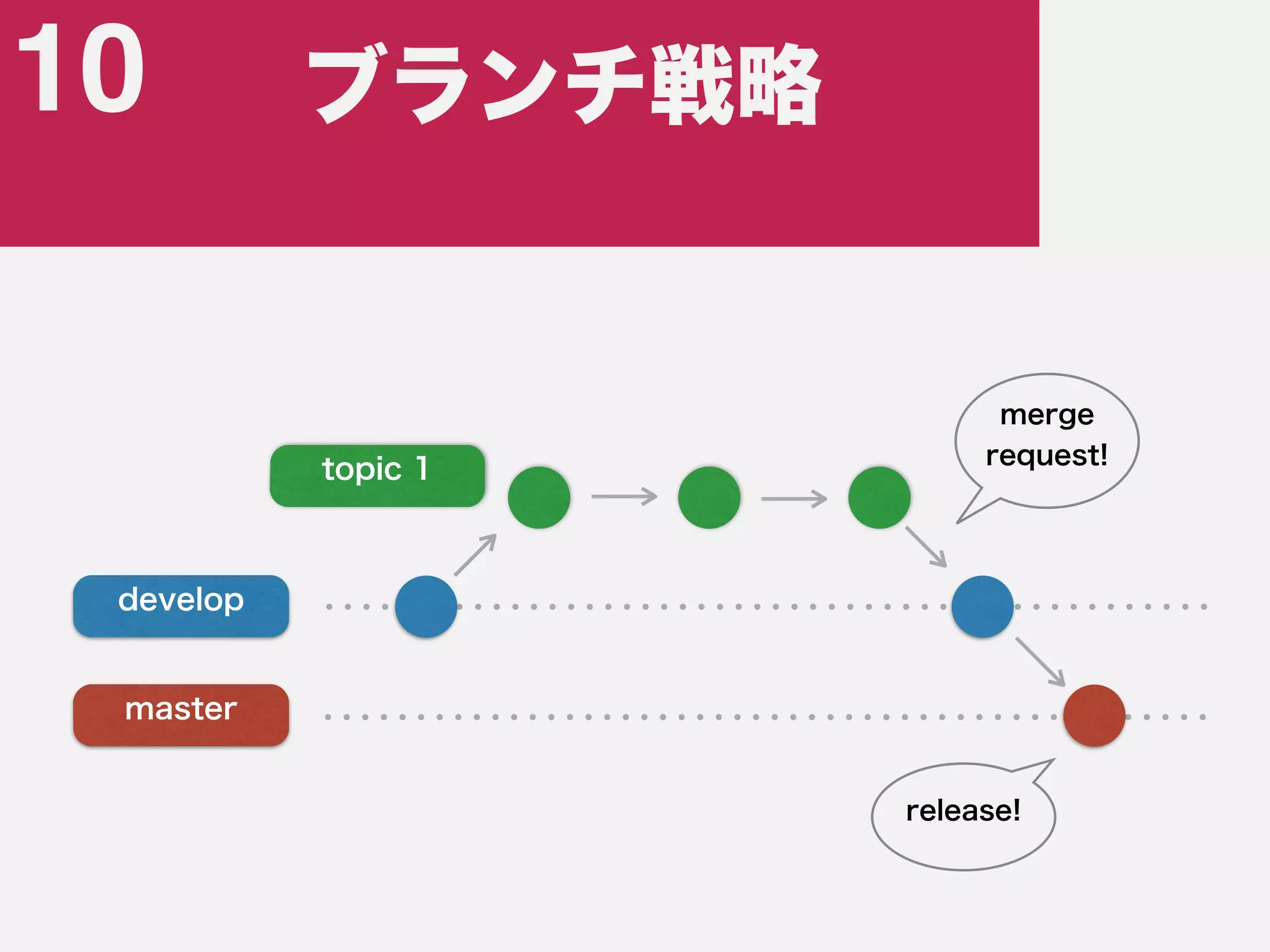 10 ブランチ戦略

topic 1

merge request!

develop

master

release!